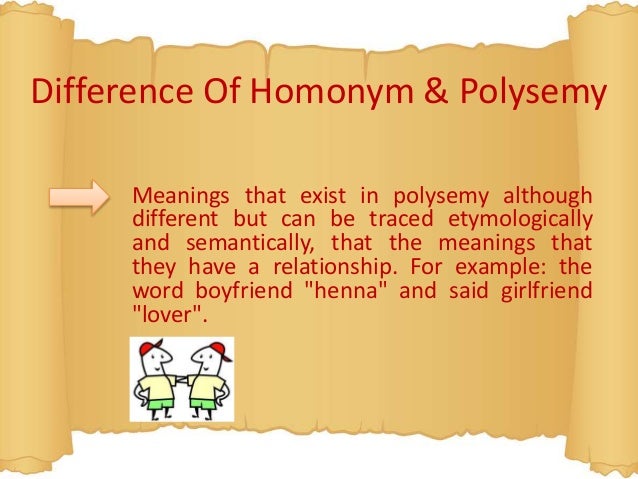 Difference Of Homonym & Polysemy

Meanings that exist in polysemy although different but can be traced etymologically and semantically, that the meanings that they have a relationship. For example: the word boyfriend "henna" and said girlfriend "lover".